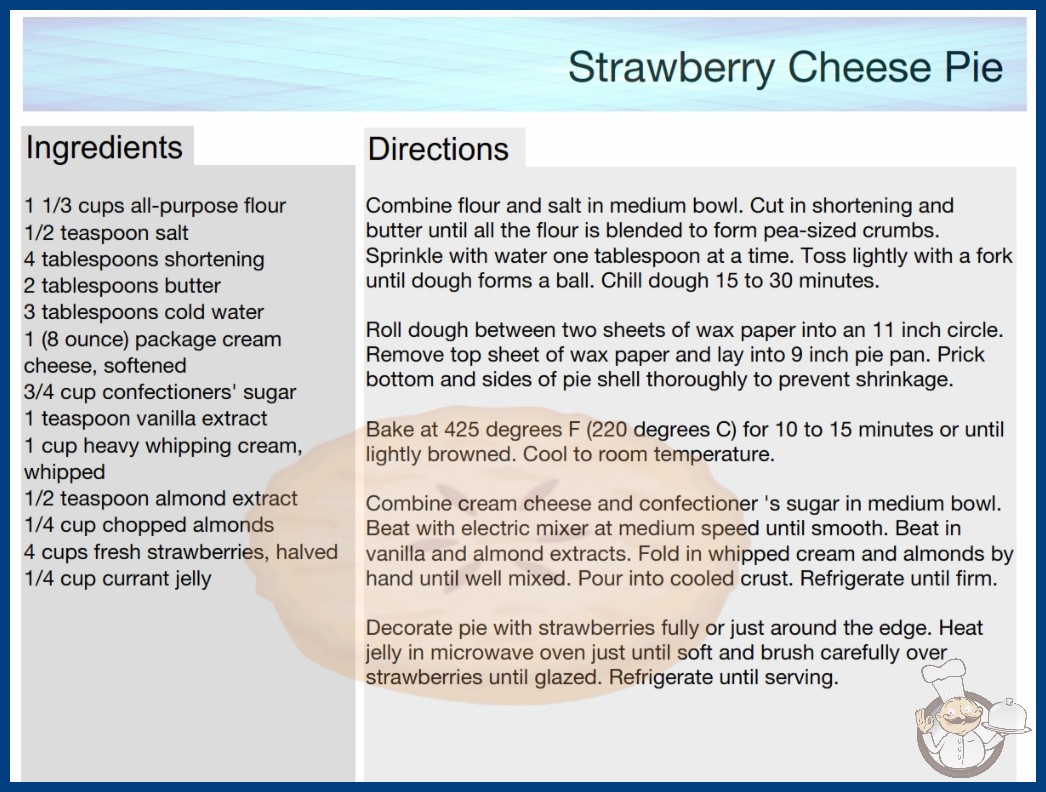 Strawberry Cheese Pie

Ingredients

1 1/3 cups all-purpose flour
1/2 teaspoon salt
4 tablespoons shortening
2 tablespoons butter
3 tablespoons cold water
1 (8 ounce) package cream cheese, softened
3/4 cup confectioners' sugar
1 teaspoon vanilla extract
1 cup heavy whipping cream, whipped
1/2 teaspoon almond extract
1/4 cup chopped almonds
4 cups fresh strawberries, halved
1/4 cup currant jelly

Directions

Combine flour and salt in medium bowl. Cut in shortening and butter until all the flour is blended to form pea-sized crumbs. Sprinkle with water one tablespoon at a time. Toss lightly with a fork until dough forms a ball. Chill dough 15 to 30 minutes.

Roll dough between two sheets of wax paper into an 11 inch circle. Remove top sheet of wax paper and lay into 9 inch pie pan. Prick bottom and sides of pie shell thoroughly to prevent shrinkage.

Bake at 425 degrees F (220 degrees C) for 10 to 15 minutes or until lightly browned. Cool to room temperature.

Combine cream cheese and confectioner 's sugar in medium bowl. Beat with electric mixer at medium speed until smooth. Beat in vanilla and almond extracts. Fold in whipped cream and almonds by hand until well mixed. Pour into cooled crust. Refrigerate until firm.

Decorate pie with strawberries fully or just around the edge. Heat jelly in microwave oven just until soft and brush carefully over strawberries until glazed. Refrigerate until serving.